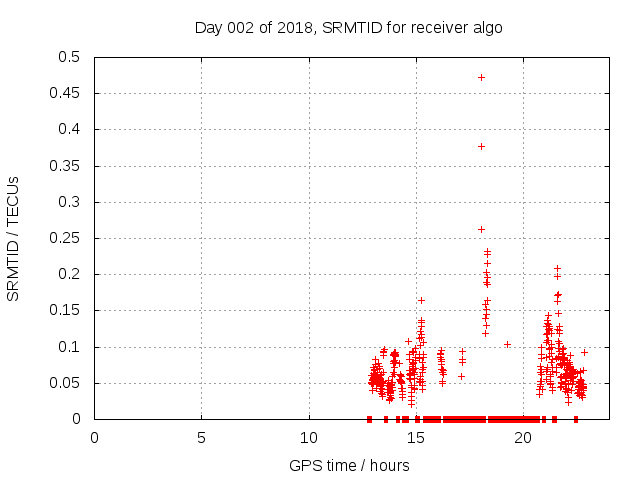 Day 002 of 2018, SRMTID for receiver algo

SRMTID / TECUs

0.5
0.45
0.4
0.35
0.3
0.25
0.2
0.15
0.1
0.05
0

0
5
10
15
20

GPS time / hours